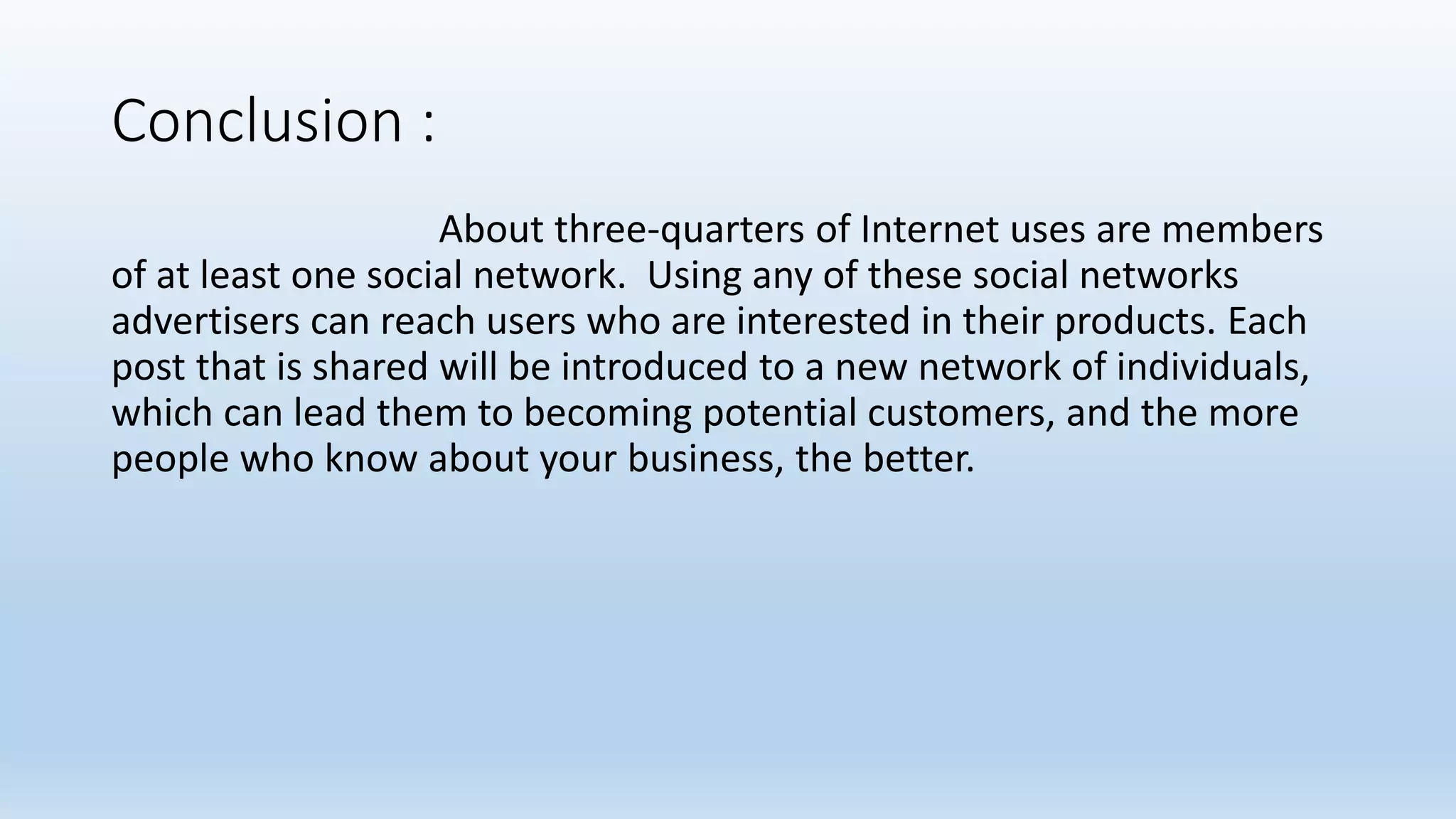 Conclusion :

About three-quarters of Internet uses are members of at least one social network. Using any of these social networks advertisers can reach users who are interested in their products. Each post that is shared will be introduced to a new network of individuals, which can lead them to becoming potential customers, and the more people who know about your business, the better.